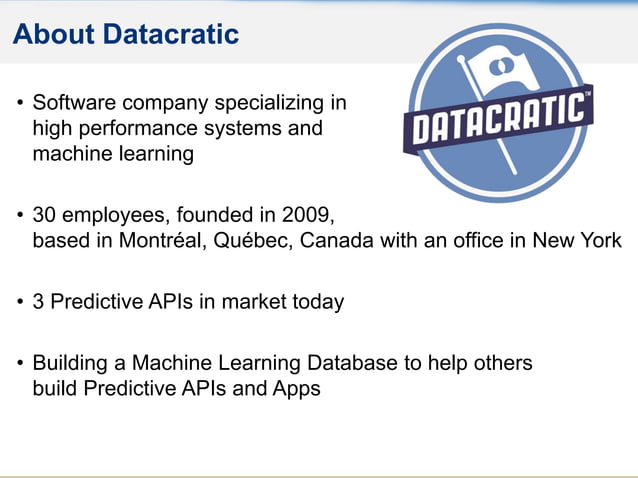 About Datacratic

DATACRATIC™

• Software company specializing in high performance systems and machine learning

• 30 employees, founded in 2009, based in Montréal, Québec, Canada with an office in New York

• 3 Predictive APIs in market today

• Building a Machine Learning Database to help others build Predictive APIs and Apps